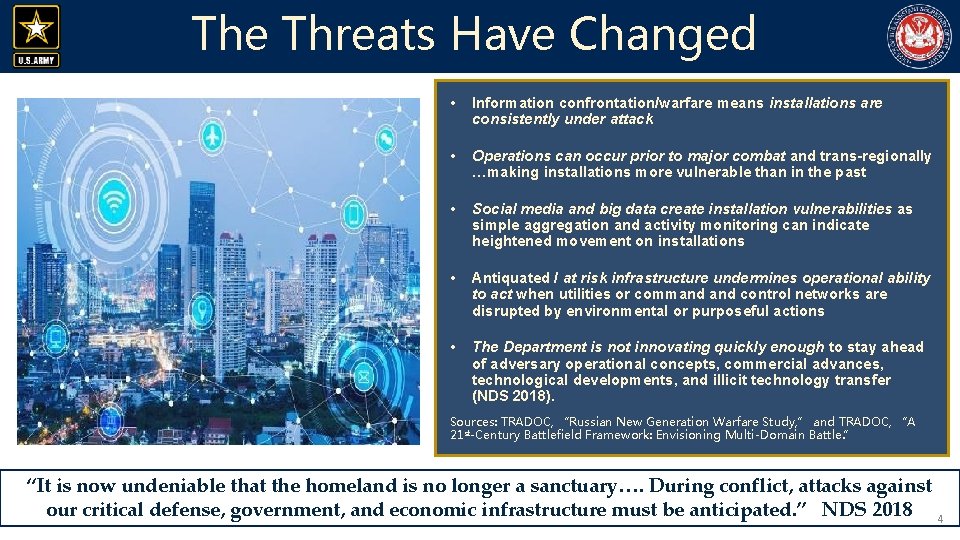 U.S. ARMY

The Threats Have Changed

• Information confrontation/warfare means installations are consistently under attack

• Operations can occur prior to major combat and trans-regionally …making installations more vulnerable than in the past

• Social media and big data create installation vulnerabilities as simple aggregation and activity monitoring can indicate heightened movement on installations

• Antiquated / at risk infrastructure undermines operational ability to act when utilities or command and control networks are disrupted by environmental or purposeful actions

• The Department is not innovating quickly enough to stay ahead of adversary operational concepts, commercial advances, technological developments, and illicit technology transfer (NDS 2018).

Sources: TRADOC, "Russian New Generation Warfare Study," and TRADOC, "A 21st-Century Battlefield Framework: Envisioning Multi-Domain Battle."

"It is now undeniable that the homeland is no longer a sanctuary…. During conflict, attacks against our critical defense, government, and economic infrastructure must be anticipated." NDS 2018

4